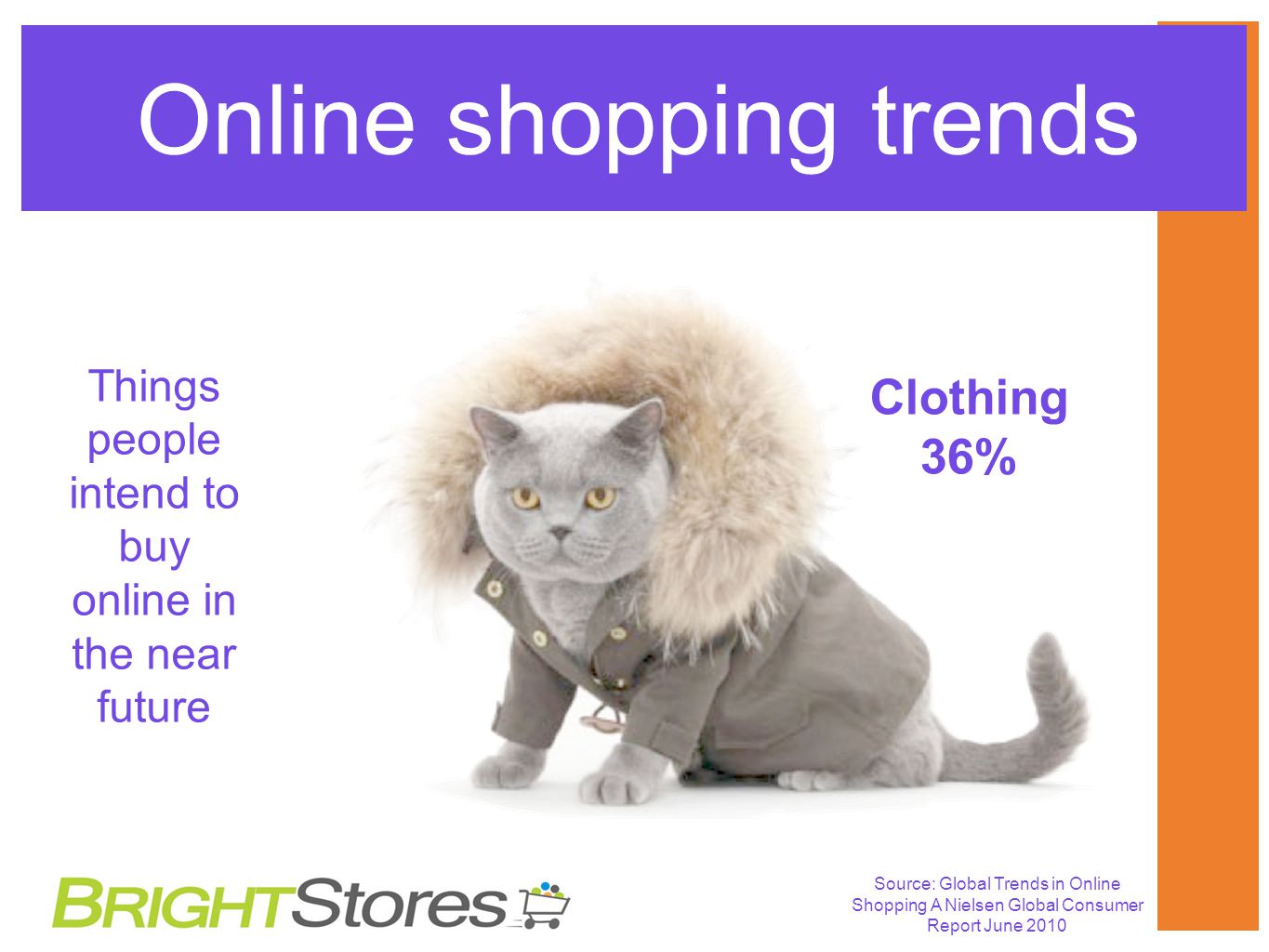 Online shopping trends

Things people intend to buy online in the near future

Clothing 36%

BRIGHTStores

Source: Global Trends in Online Shopping A Nielsen Global Consumer Report June 2010